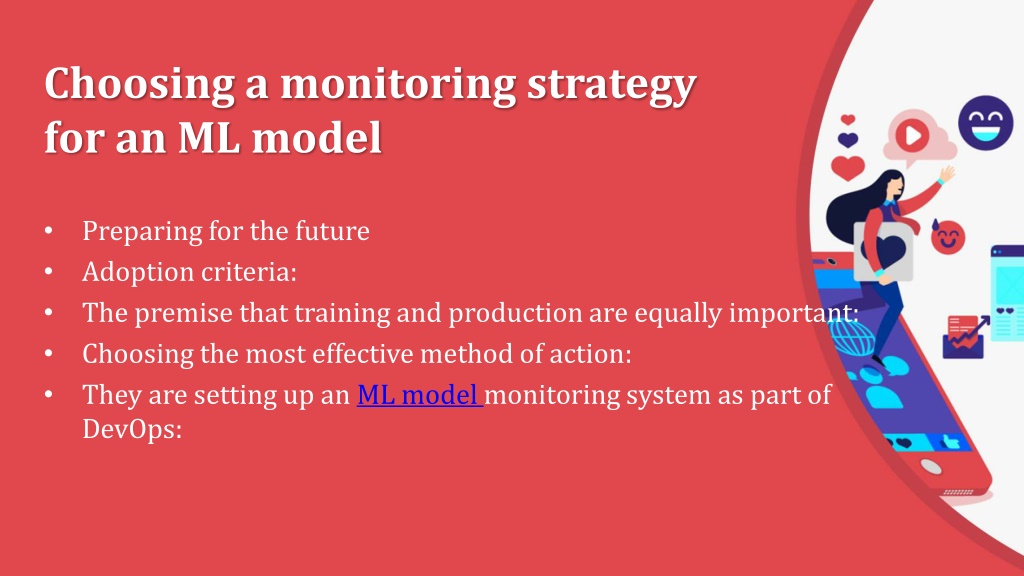 Choosing a monitoring strategy for an ML model

• Preparing for the future
• Adoption criteria:
• The premise that training and production are equally important:
• Choosing the most effective method of action:
• They are setting up an ML model monitoring system as part of DevOps: